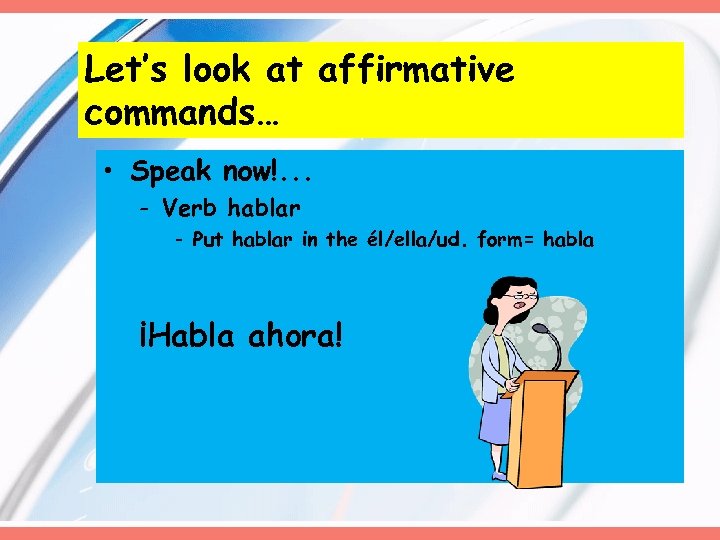 Let's look at affirmative commands…

• Speak now!...
  – Verb hablar
    – Put hablar in the él/ella/ud. form= habla

¡Habla ahora!